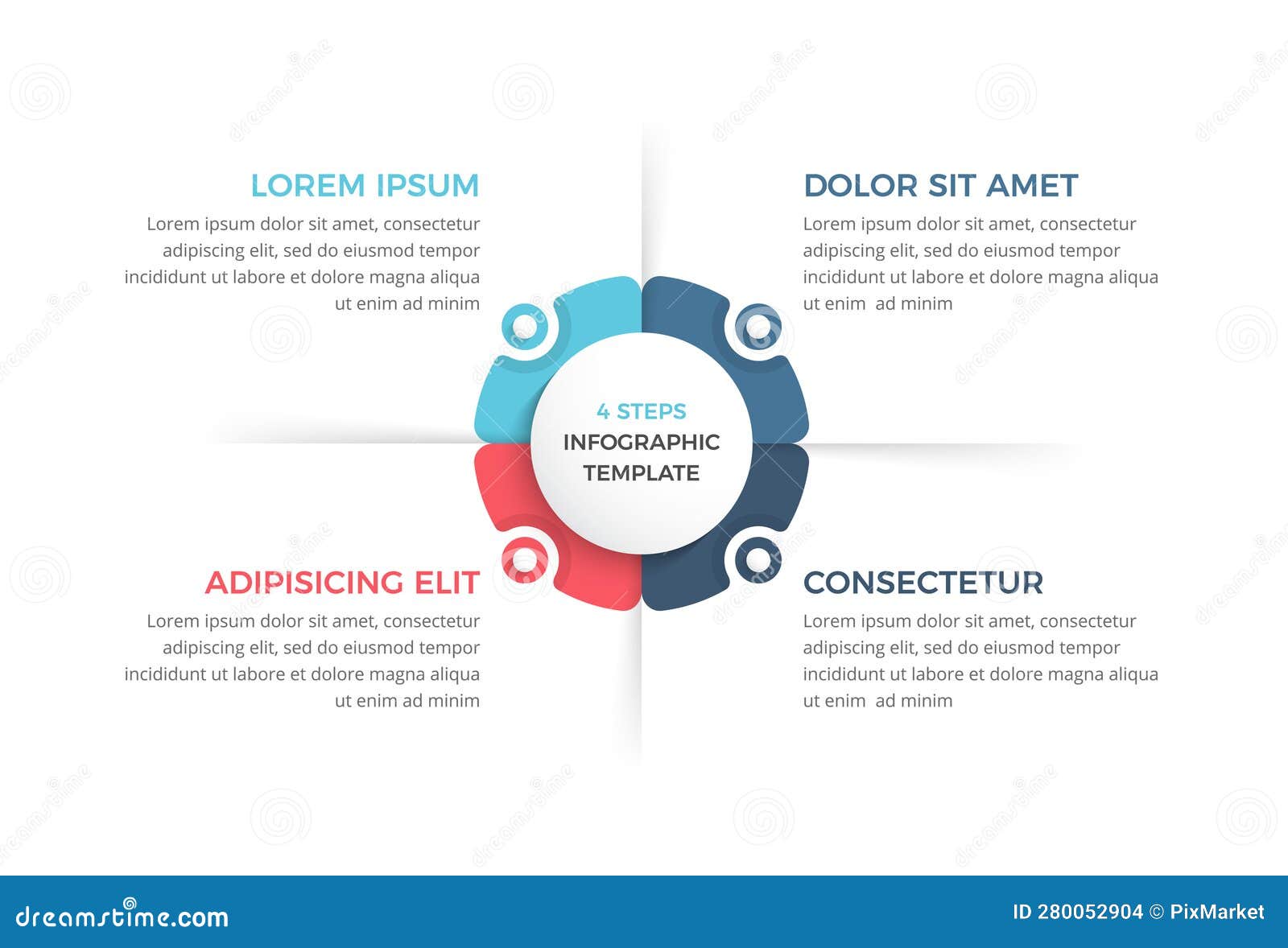 LOREM IPSUM
Lorem ipsum dolor sit amet, consectetur adipiscing elit, sed do eiusmod tempor incididunt ut labore et dolore magna aliqua ut enim ad minim

DOLOR SIT AMET
Lorem ipsum dolor sit amet, consectetur adipiscing elit, sed do eiusmod tempor incididunt ut labore et dolore magna aliqua ut enim ad minim

4 STEPS
INFOGRAPHIC TEMPLATE

ADIPISICING ELIT
Lorem ipsum dolor sit amet, consectetur adipiscing elit, sed do eiusmod tempor incididunt ut labore et dolore magna aliqua ut enim ad minim

CONSECTETUR
Lorem ipsum dolor sit amet, consectetur adipiscing elit, sed do eiusmod tempor incididunt ut labore et dolore magna aliqua ut enim ad minim

dreamstime.com
ID 280052904 © PixMarket